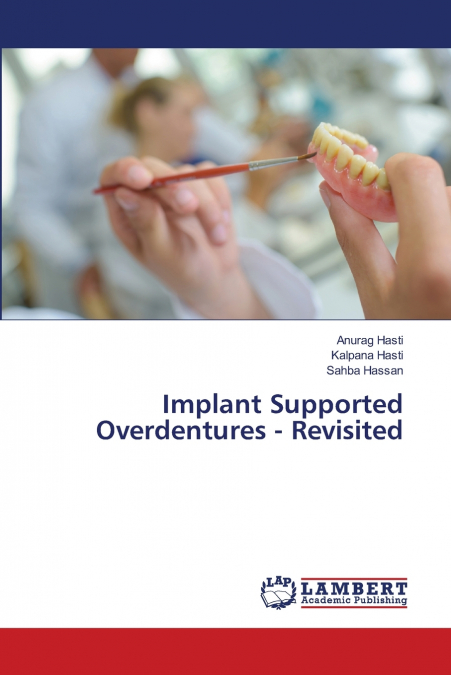 Anurag Hasti
Kalpana Hasti
Sahba Hassan

Implant Supported Overdentures - Revisited

LAP
LAMBERT
Academic Publishing